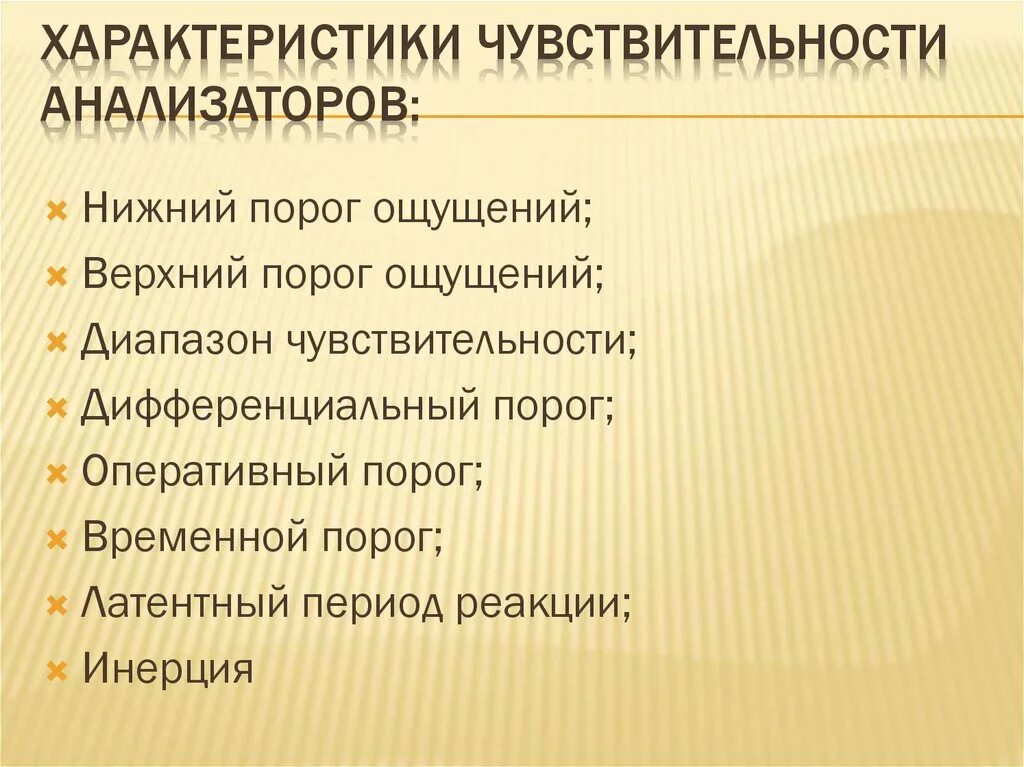 ХАРАКТЕРИСТИКИ ЧУВСТВИТЕЛЬНОСТИ АНАЛИЗАТОРОВ:

Нижний порог ощущений;
Верхний порог ощущений;
Диапазон чувствительности;
Дифференциальный порог;
Оперативный порог;
Временной порог;
Латентный период реакции;
Инерция